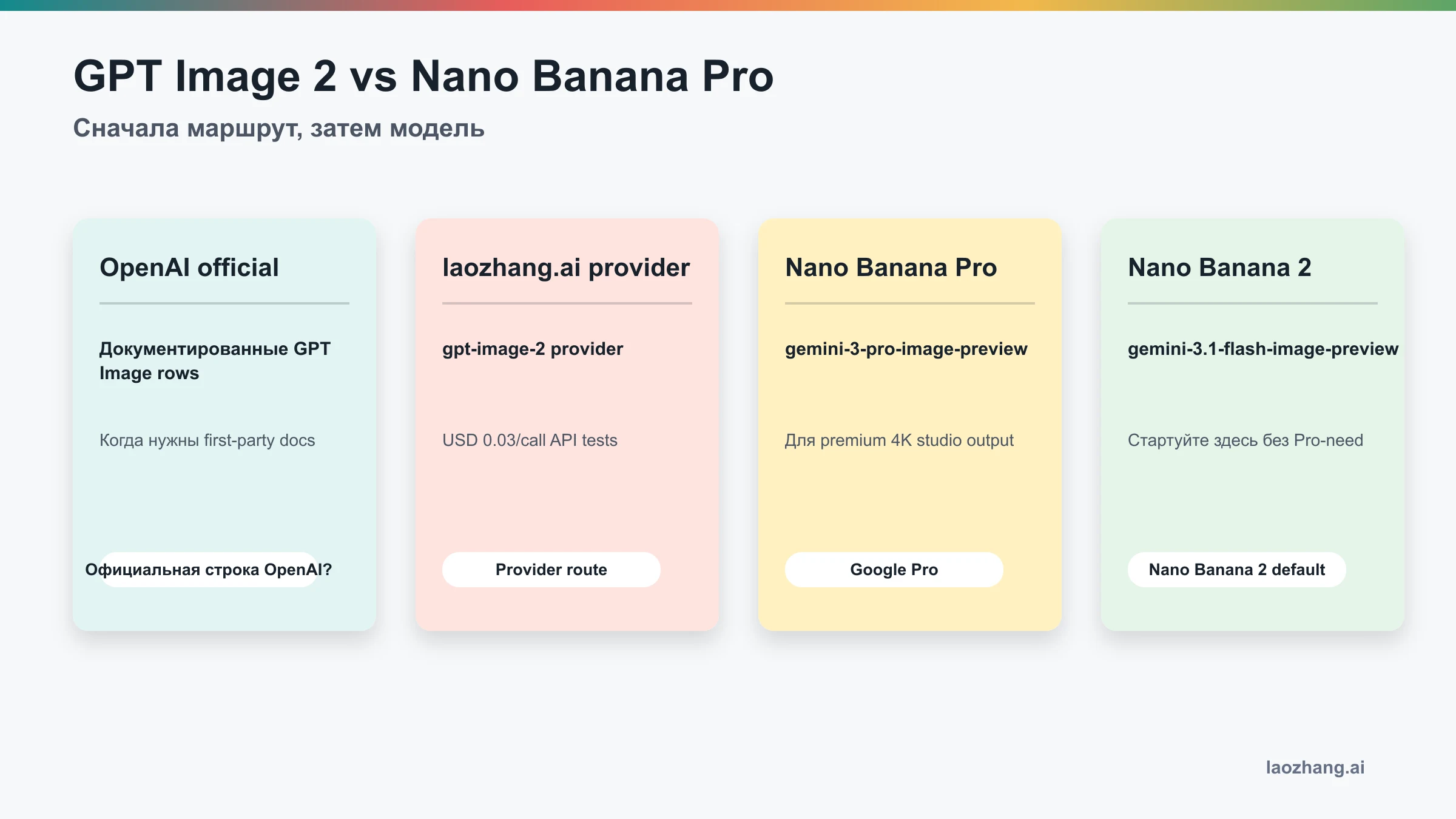 GPT Image 2 vs Nano Banana Pro

Сначала маршрут, затем модель

OpenAI official

Документированные GPT Image rows

Когда нужны first-party docs

Официальная строка OpenAI?

laozhang.ai provider

gpt-image-2 provider

USD 0.03/call API tests

Provider route

Nano Banana Pro

gemini-3-pro-image-preview

Для premium 4K studio output

Google Pro

Nano Banana 2

gemini-3.1-flash-image-preview

Стартуйте здесь без Pro-need

Nano Banana 2 default

laozhang.ai